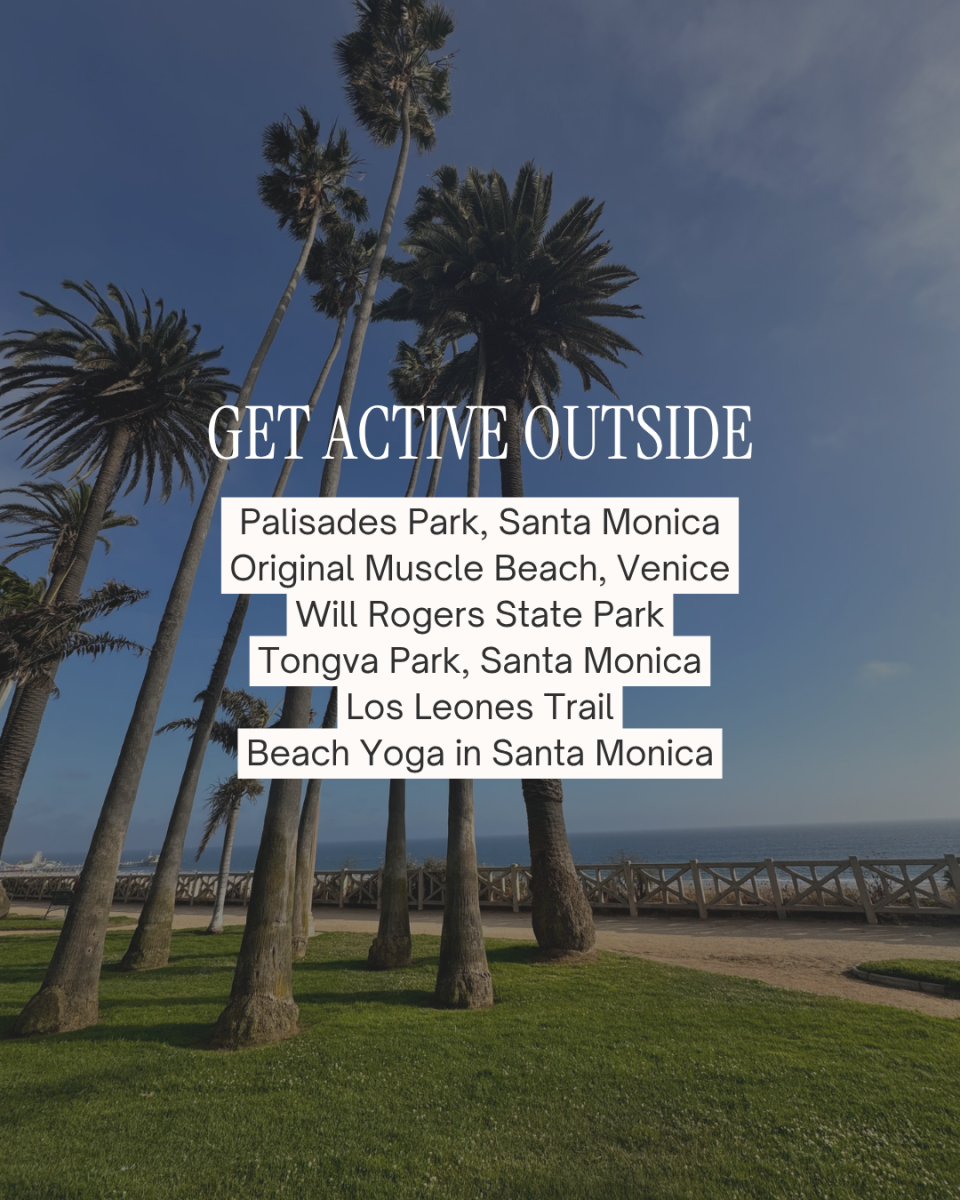 GET ACTIVE OUTSIDE

Palisades Park, Santa Monica
Original Muscle Beach, Venice
Will Rogers State Park
Tongva Park, Santa Monica
Los Leones Trail
Beach Yoga in Santa Monica